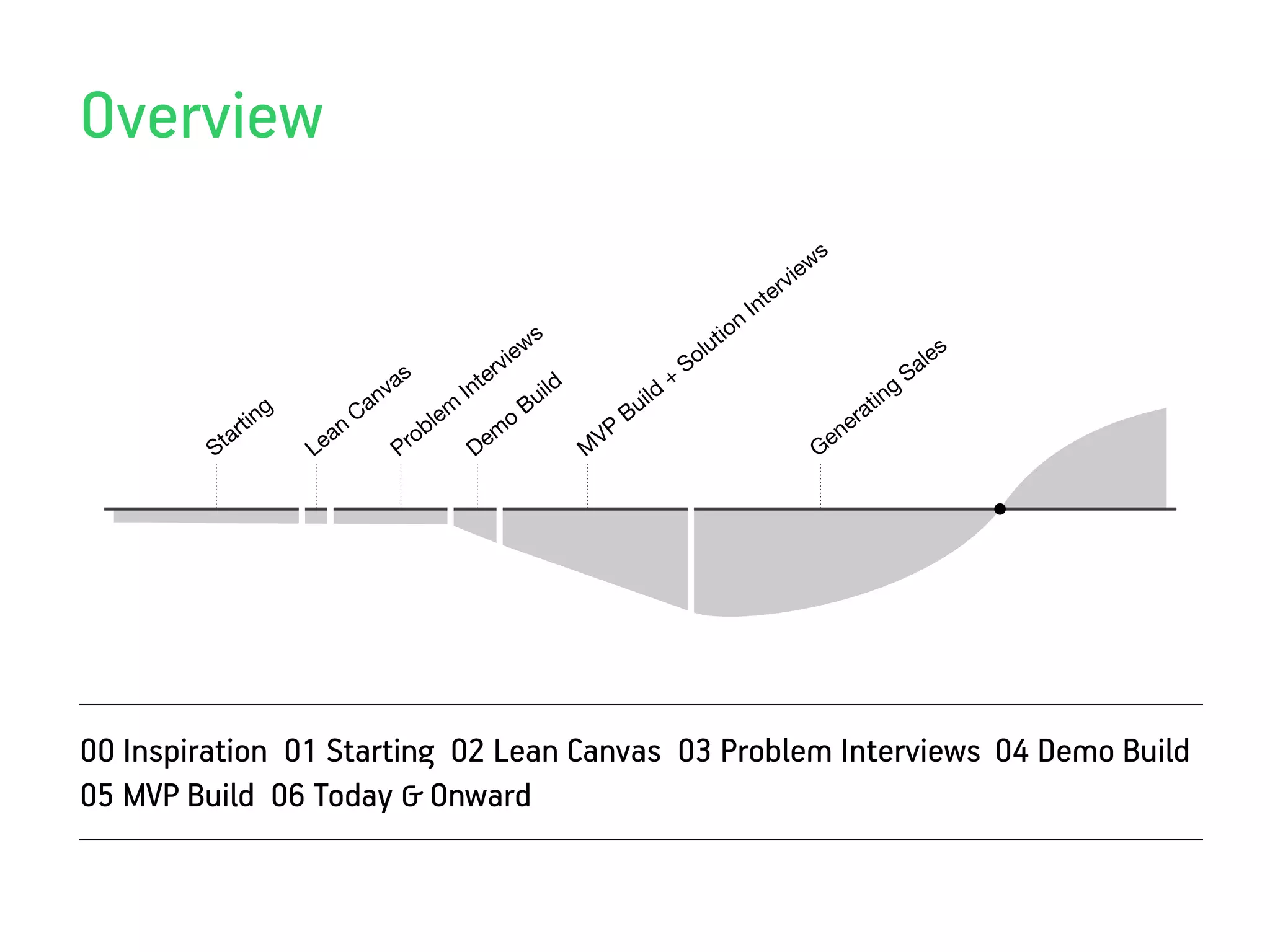 Overview

Starting

Lean Canvas

Problem Interviews

Demo Build

MVP Build + Solution Interviews

Generating Sales

00 Inspiration 01 Starting 02 Lean Canvas 03 Problem Interviews 04 Demo Build 05 MVP Build 06 Today & Onward